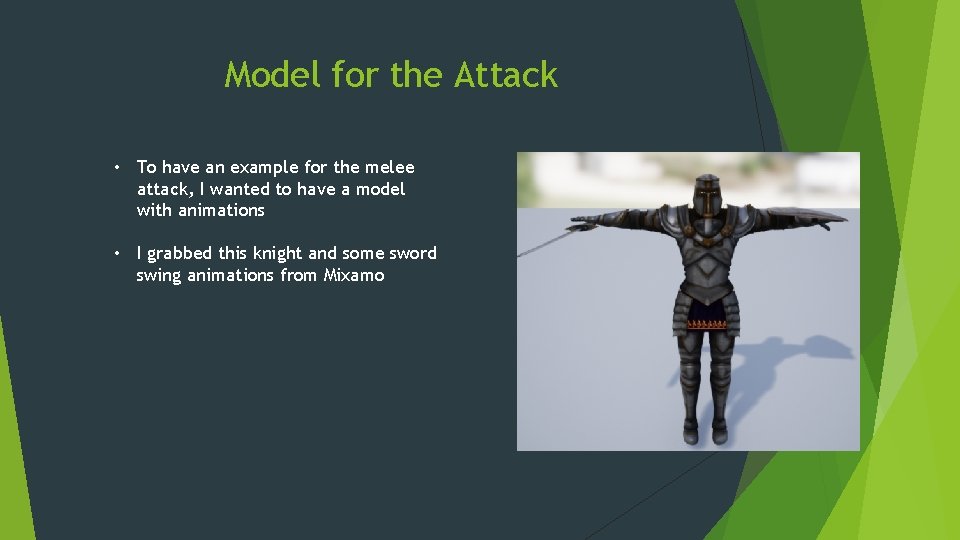 Model for the Attack

• To have an example for the melee attack, I wanted to have a model with animations

• I grabbed this knight and some sword swing animations from Mixamo